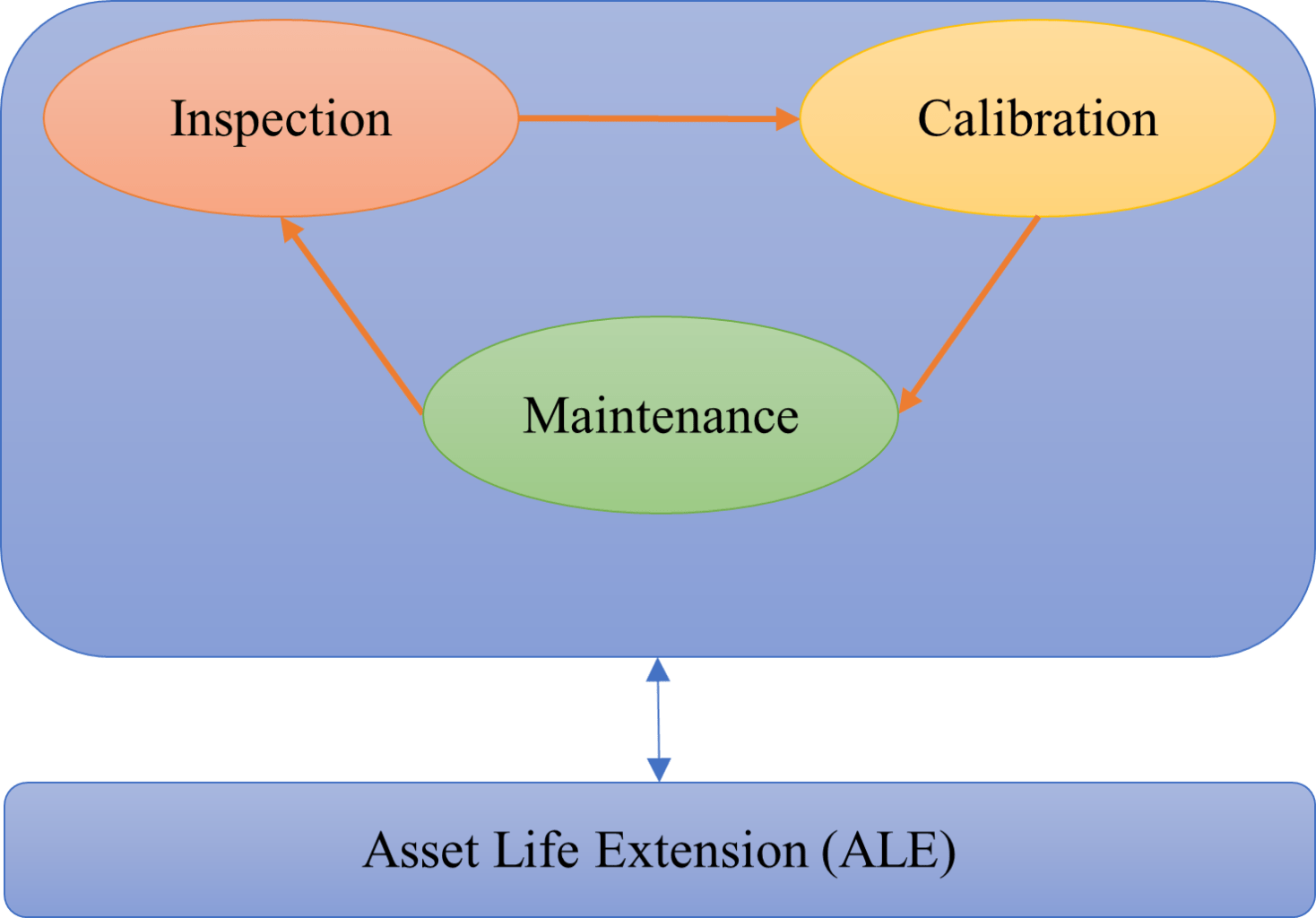 Inspection

Calibration

Maintenance

Asset Life Extension (ALE)